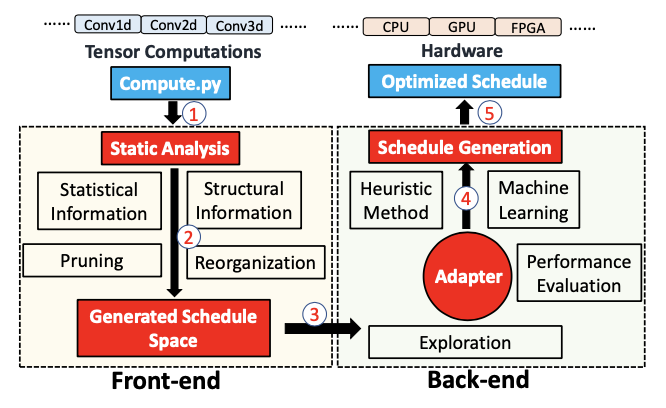 ...... Conv1d Conv2d Conv3d ......

Tensor Computations

Compute.py

1

Static Analysis

Statistical Information

Structural Information

2

Pruning

Reorganization

Generated Schedule Space

3

Front-end

...... CPU GPU FPGA ......

Hardware

Optimized Schedule

5

Schedule Generation

Heuristic Method

4

Machine Learning

Adapter

Performance Evaluation

Exploration

Back-end